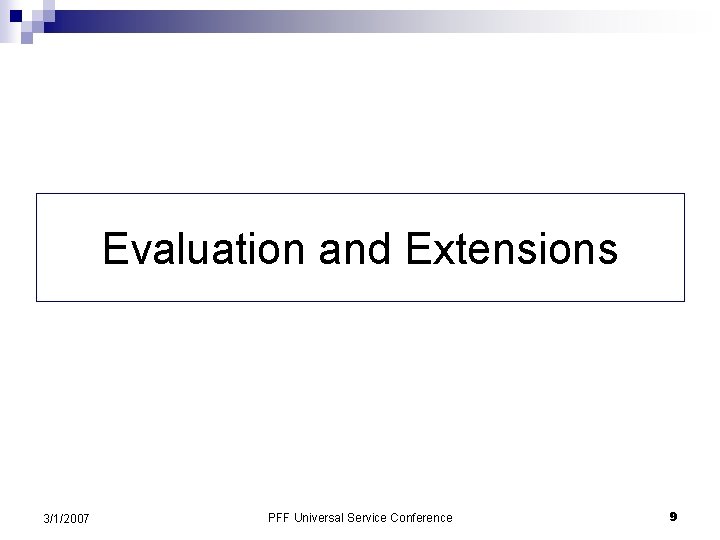 Evaluation and Extensions

3/1/2007

PFF Universal Service Conference

9